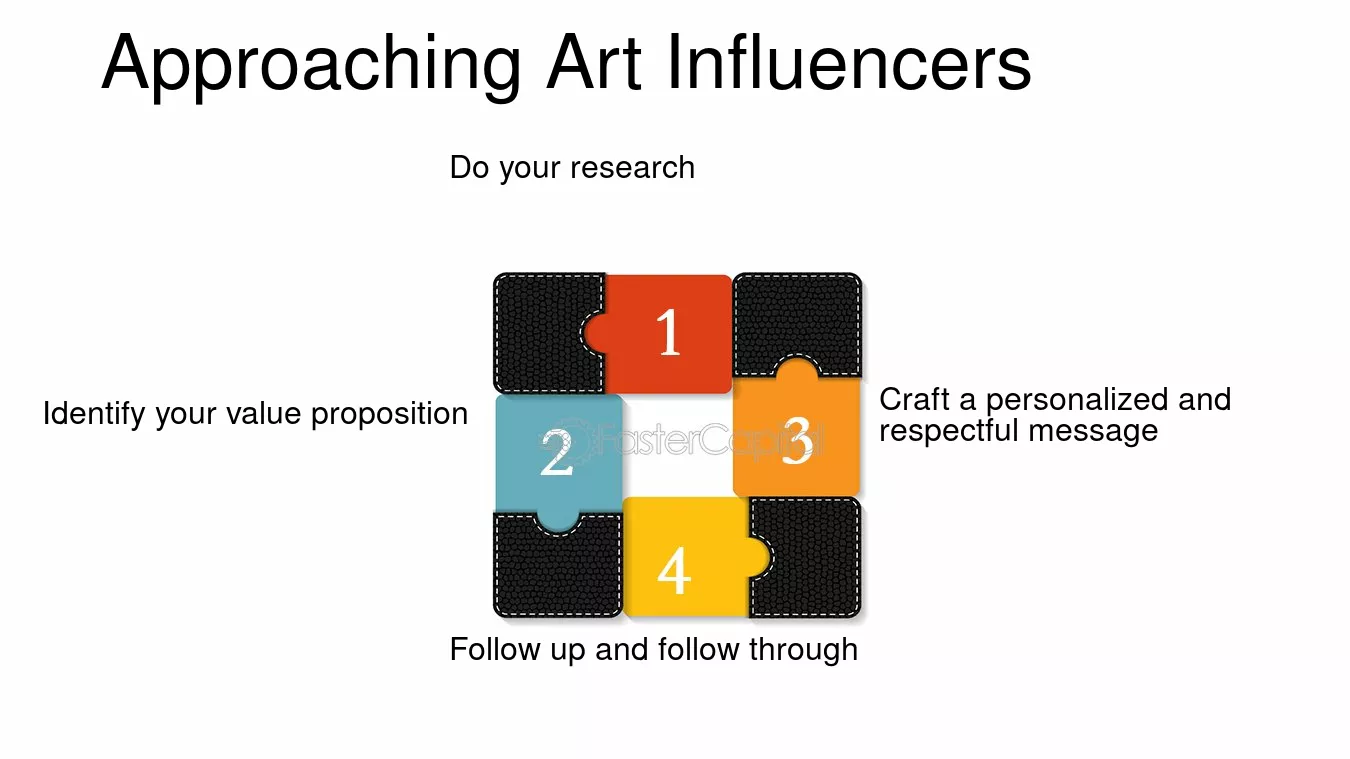 Approaching Art Influencers

Do your research

1

Identify your value proposition

2

3

Craft a personalized and respectful message

4

Follow up and follow through

FasterCapital